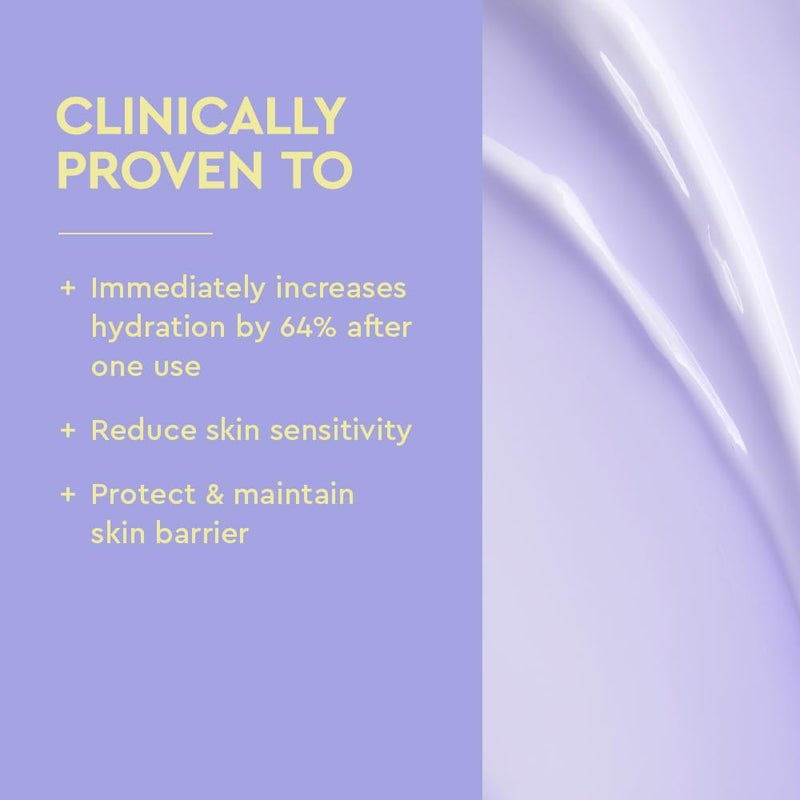 CLINICALLY PROVEN TO

+ Immediately increases hydration by 64% after one use

+ Reduce skin sensitivity

+ Protect & maintain skin barrier